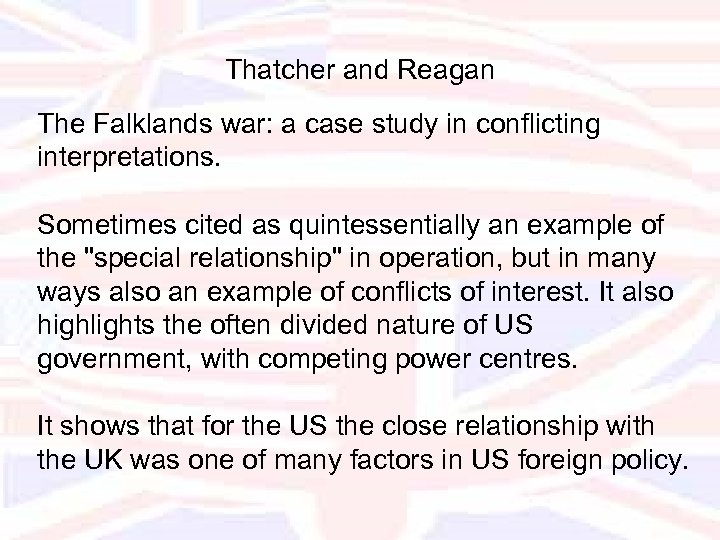 Thatcher and Reagan

The Falklands war: a case study in conflicting interpretations.

Sometimes cited as quintessentially an example of the "special relationship" in operation, but in many ways also an example of conflicts of interest. It also highlights the often divided nature of US government, with competing power centres.

It shows that for the US the close relationship with the UK was one of many factors in US foreign policy.